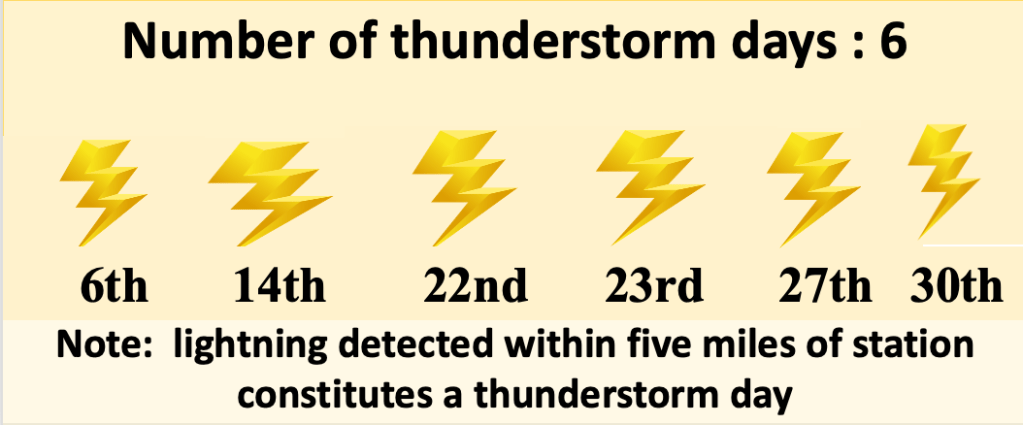 Number of thunderstorm days : 6

6th 14th 22nd 23rd 27th 30th

Note: lightning detected within five miles of station constitutes a thunderstorm day